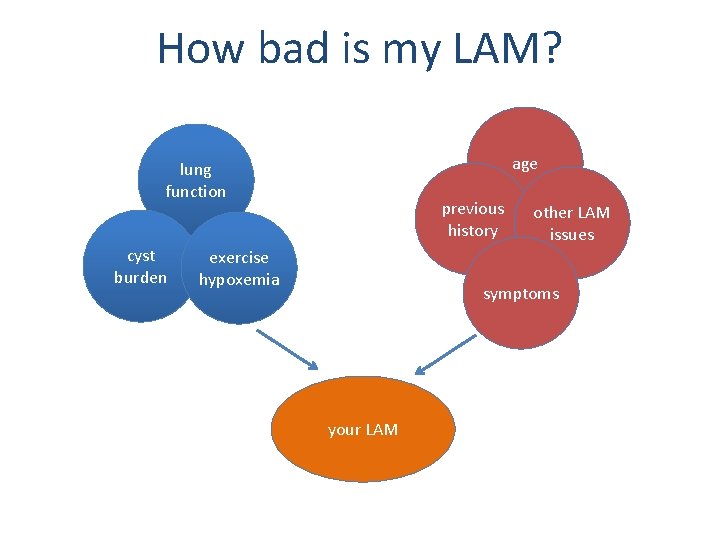 How bad is my LAM?

lung function

cyst burden

exercise hypoxemia

age

previous history

other LAM issues

symptoms

your LAM